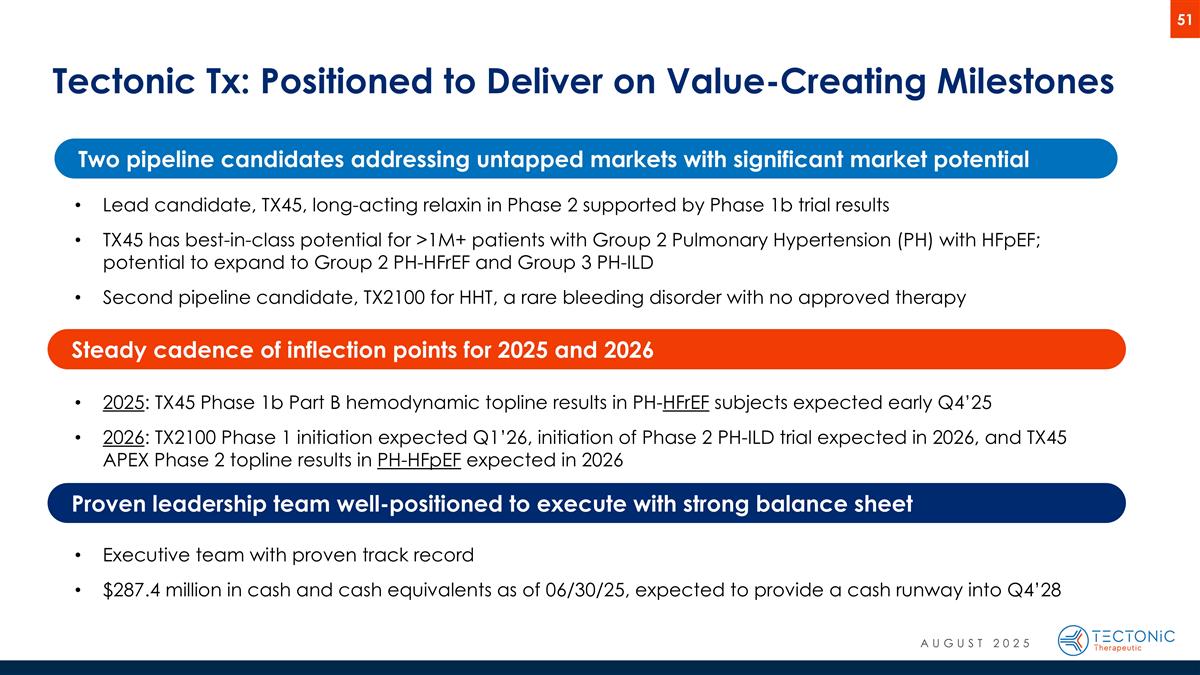 51

Tectonic Tx: Positioned to Deliver on Value-Creating Milestones

Two pipeline candidates addressing untapped markets with significant market potential

• Lead candidate, TX45, long-acting relaxin in Phase 2 supported by Phase 1b trial results

• TX45 has best-in-class potential for >1M+ patients with Group 2 Pulmonary Hypertension (PH) with HFpEF; potential to expand to Group 2 PH-HFrEF and Group 3 PH-ILD

• Second pipeline candidate, TX2100 for HHT, a rare bleeding disorder with no approved therapy

Steady cadence of inflection points for 2025 and 2026

• 2025: TX45 Phase 1b Part B hemodynamic topline results in PH-HFrEF subjects expected early Q4'25

• 2026: TX2100 Phase 1 initiation expected Q1'26, initiation of Phase 2 PH-ILD trial expected in 2026, and TX45 APEX Phase 2 topline results in PH-HFpEF expected in 2026

Proven leadership team well-positioned to execute with strong balance sheet

• Executive team with proven track record

• $287.4 million in cash and cash equivalents as of 06/30/25, expected to provide a cash runway into Q4'28

AUGUST 2025

TECTONiC Therapeutic